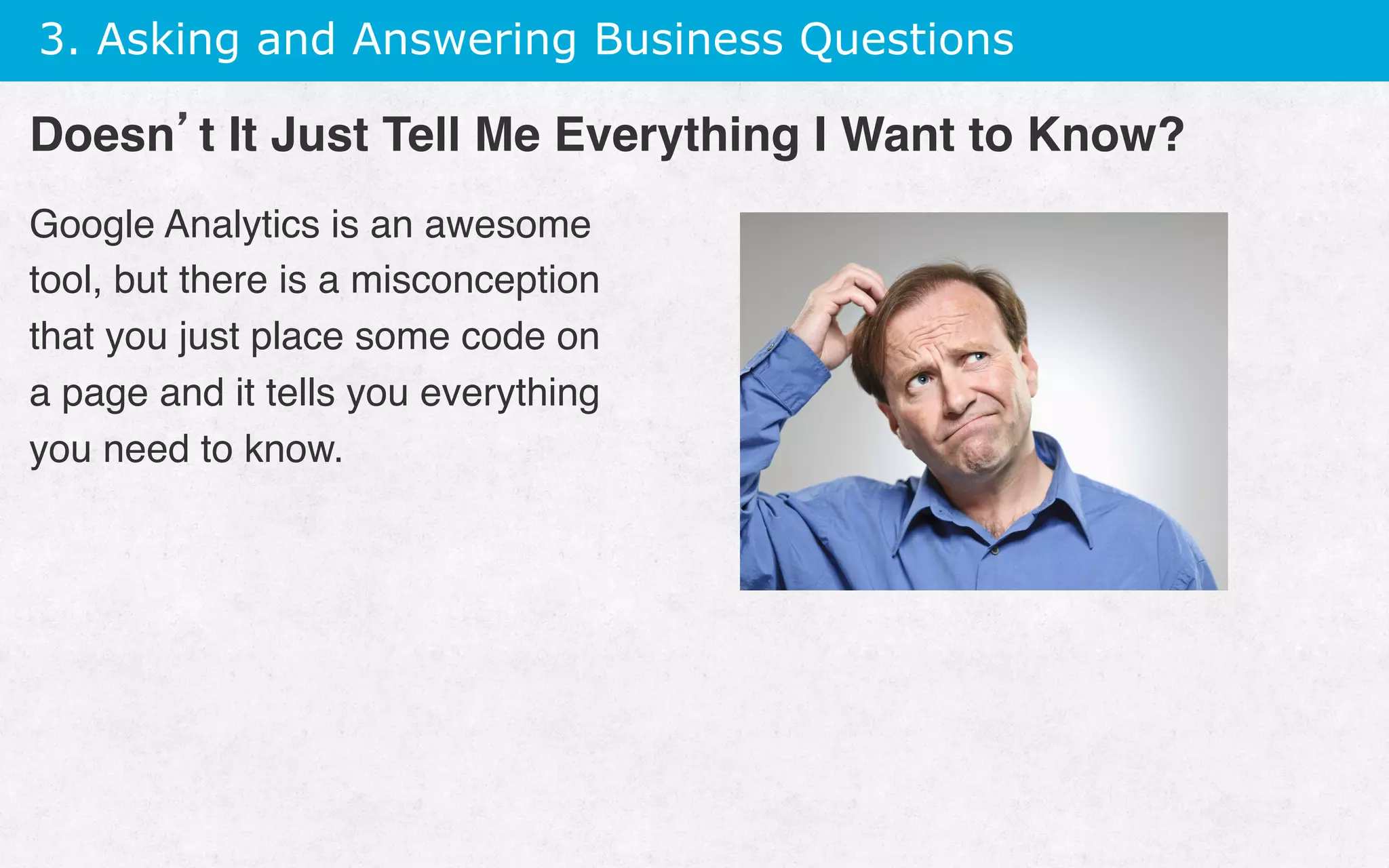 3. Asking and Answering Business Questions

Doesn’t It Just Tell Me Everything I Want to Know?

Google Analytics is an awesome tool, but there is a misconception that you just place some code on a page and it tells you everything you need to know.